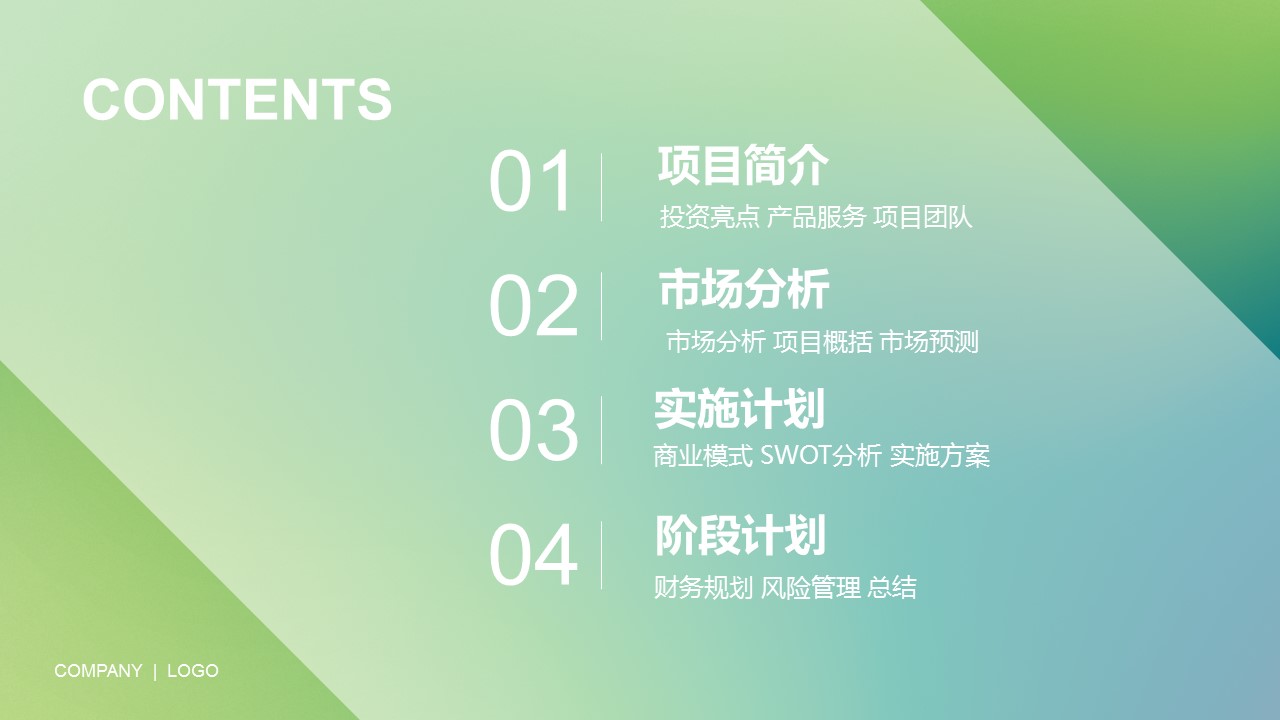 CONTENTS

01

项目简介

投资亮点 产品服务 项目团队

02

市场分析

市场分析 项目概括 市场预测

03

实施计划

商业模式 SWOT分析 实施方案

04

阶段计划

财务规划 风险管理 总结

COMPANY | LOGO